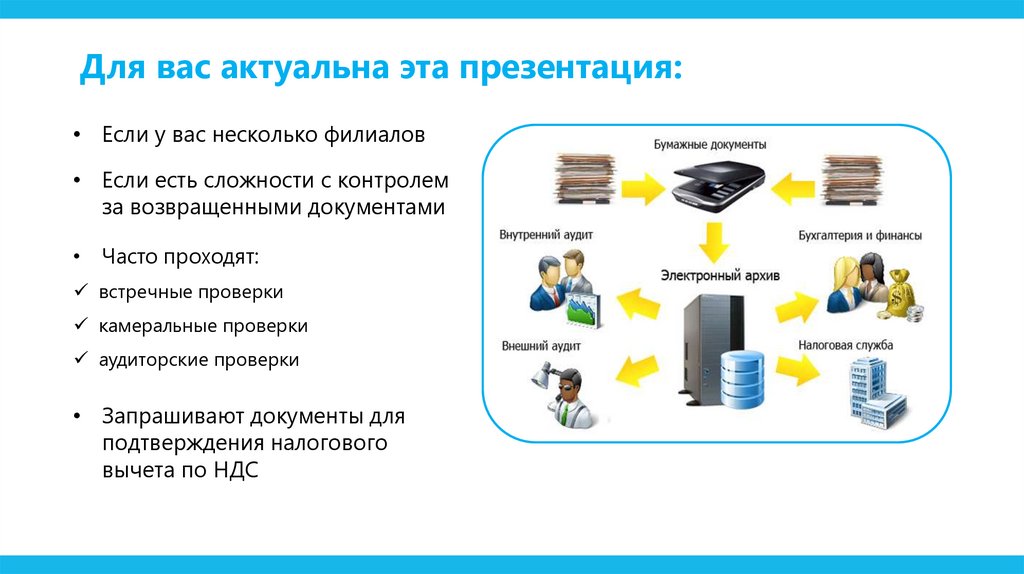 Для вас актуальна эта презентация:

• Если у вас несколько филиалов

• Если есть сложности с контролем за возвращенными документами

• Часто проходят:

✓ встречные проверки

✓ камеральные проверки

✓ аудиторские проверки

• Запрашивают документы для подтверждения налогового вычета по НДС

Бумажные документы

Внутренний аудит

Бухгалтерия и финансы

Электронный архив

Внешний аудит

Налоговая служба